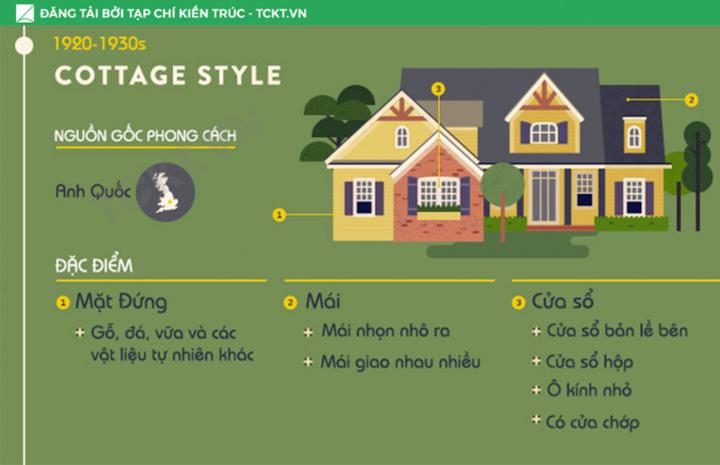 ĐĂNG TẢI BỞI TẠP CHÍ KIẾN TRÚC - TCKT.VN

1920-1930s

COTTAGE STYLE

NGUỒN GỐC PHONG CÁCH

Anh Quốc

3

2

1

ĐẶC ĐIỂM

1 Mặt Đứng

+ Gỗ, đá, vữa và các vật liệu tự nhiên khác

2 Mái

+ Mái nhọn nhô ra

+ Mái giao nhau nhiều

3 Cửa sổ

+ Cửa sổ bản lề bên

+ Cửa sổ hộp

+ Ô kính nhỏ

+ Có cửa chớp